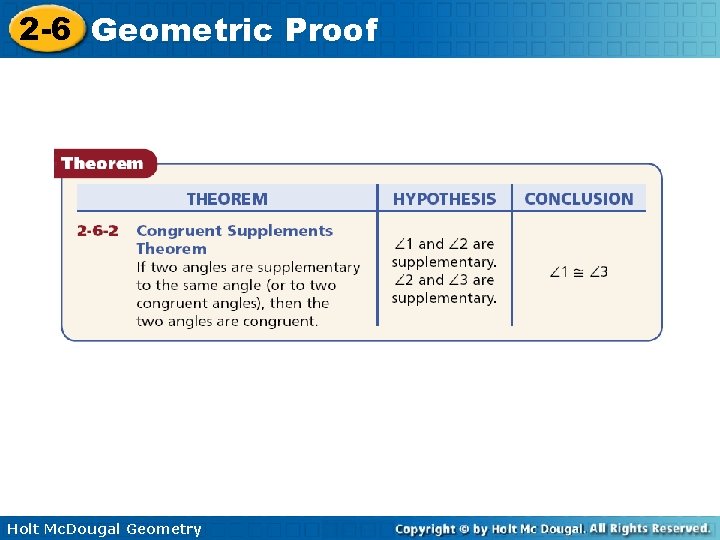 2-6 Geometric Proof

Theorem

| THEOREM | HYPOTHESIS | CONCLUSION |
|---|---|---|
| 2-6-2 Congruent Supplements Theorem If two angles are supplementary to the same angle (or to two congruent angles), then the two angles are congruent. | $\angle 1$ and $\angle 2$ are supplementary. $\angle 2$ and $\angle 3$ are supplementary. | $\angle 1 \cong \angle 3$ |

Holt McDougal Geometry

Copyright © by Holt Mc Dougal. All Rights Reserved.